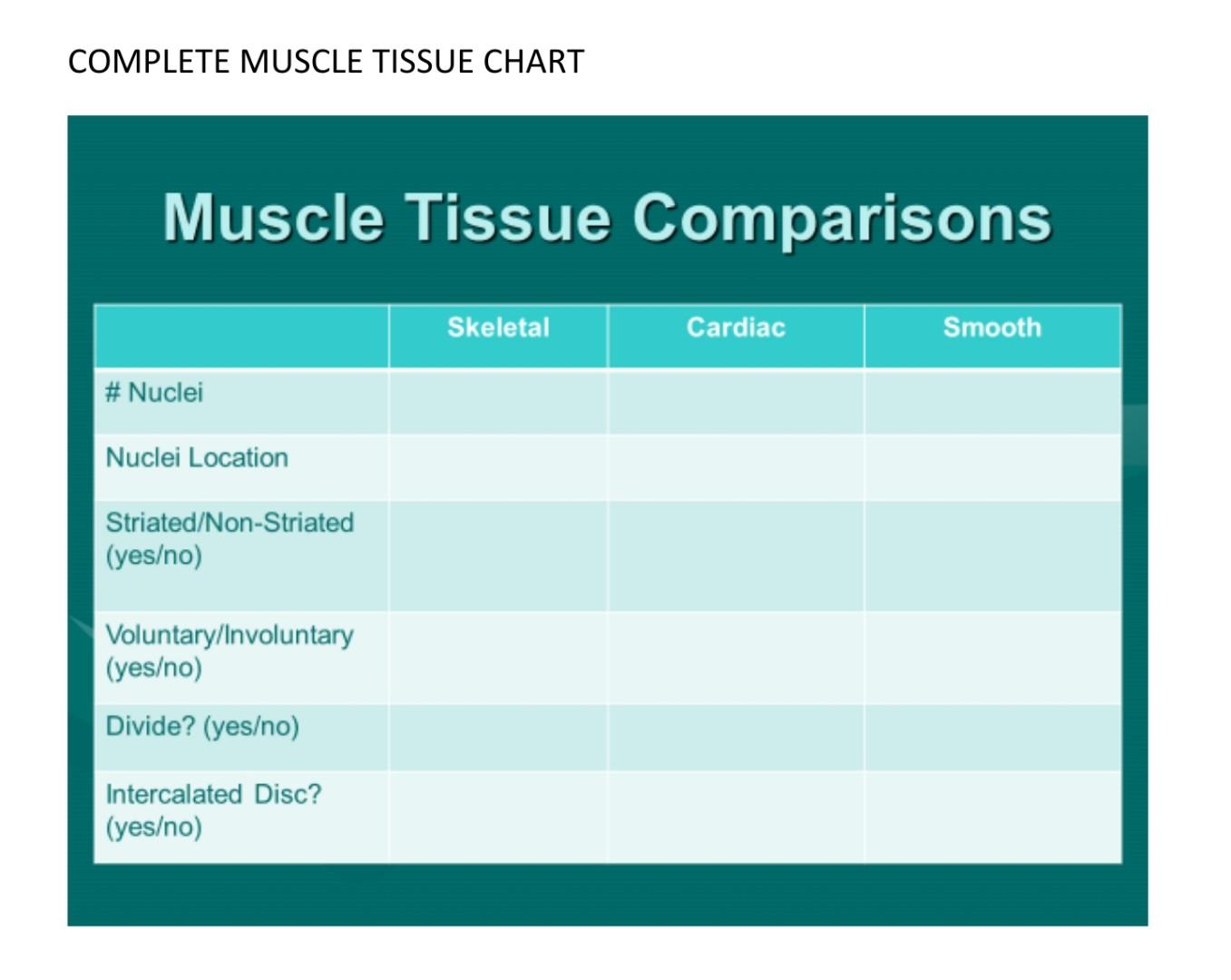 COMPLETE MUSCLE TISSUE CHART

Muscle Tissue Comparisons

| | Skeletal | Cardiac | Smooth |
|---|---|---|---|
| # Nuclei | | | |
| Nuclei Location | | | |
| Striated/Non-Striated (yes/no) | | | |
| Voluntary/Involuntary (yes/no) | | | |
| Divide? (yes/no) | | | |
| Intercalated Disc? (yes/no) | | | |